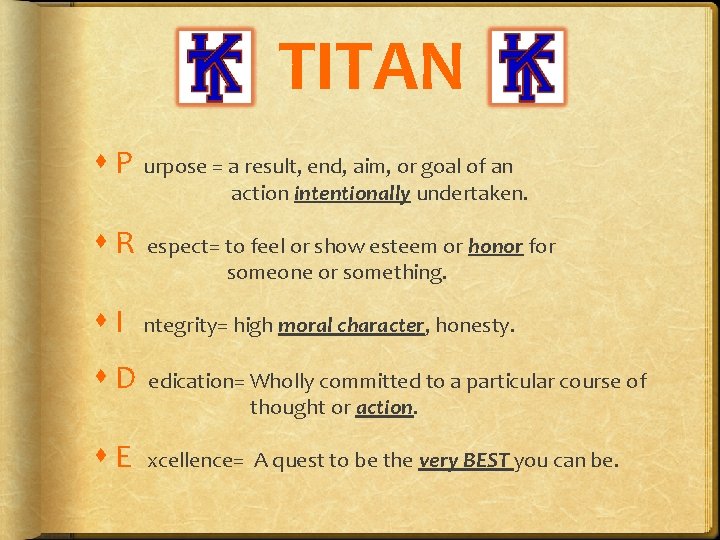 KT TITAN KT

P urpose = a result, end, aim, or goal of an action intentionally undertaken.

R espect= to feel or show esteem or honor for someone or something.

I ntegrity= high moral character, honesty.

D edication= Wholly committed to a particular course of thought or action.

E xcellence= A quest to be the very BEST you can be.